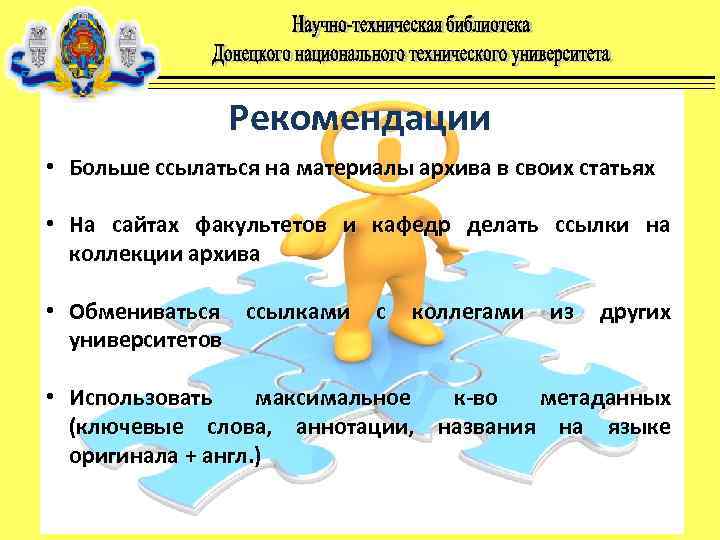 Научно-техническая библиотека
Донецкого национального технического университета

Рекомендации

• Больше ссылаться на материалы архива в своих статьях

• На сайтах факультетов и кафедр делать ссылки на коллекции архива

• Обмениваться ссылками с коллегами из других университетов

• Использовать максимальное к-во метаданных (ключевые слова, аннотации, названия на языке оригинала + англ.)